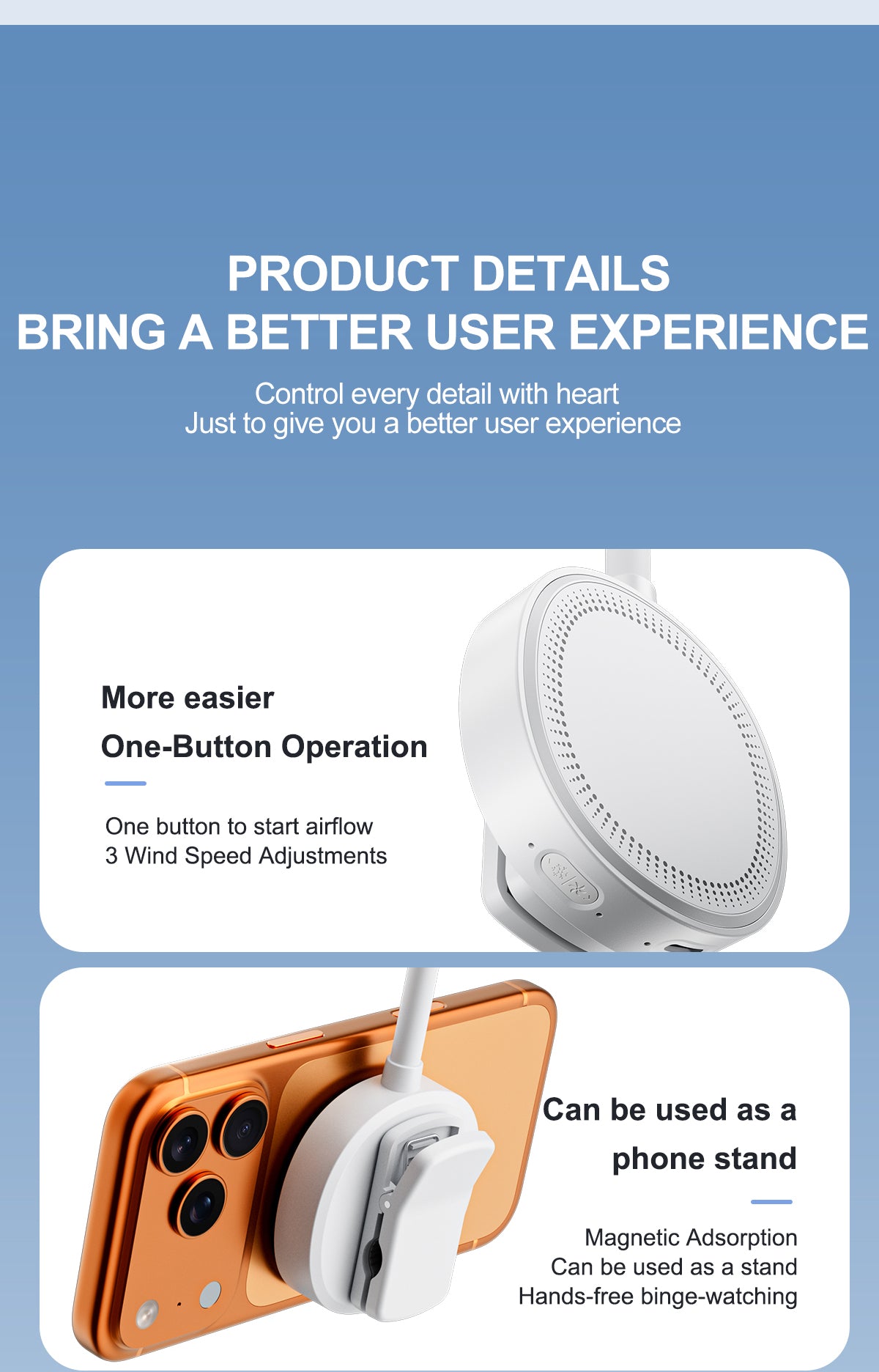 PRODUCT DETAILS
BRING A BETTER USER EXPERIENCE

Control every detail with heart
Just to give you a better user experience

More easier
One-Button Operation

One button to start airflow
3 Wind Speed Adjustments

Can be used as a phone stand

Magnetic Adsorption
Can be used as a stand
Hands-free binge-watching